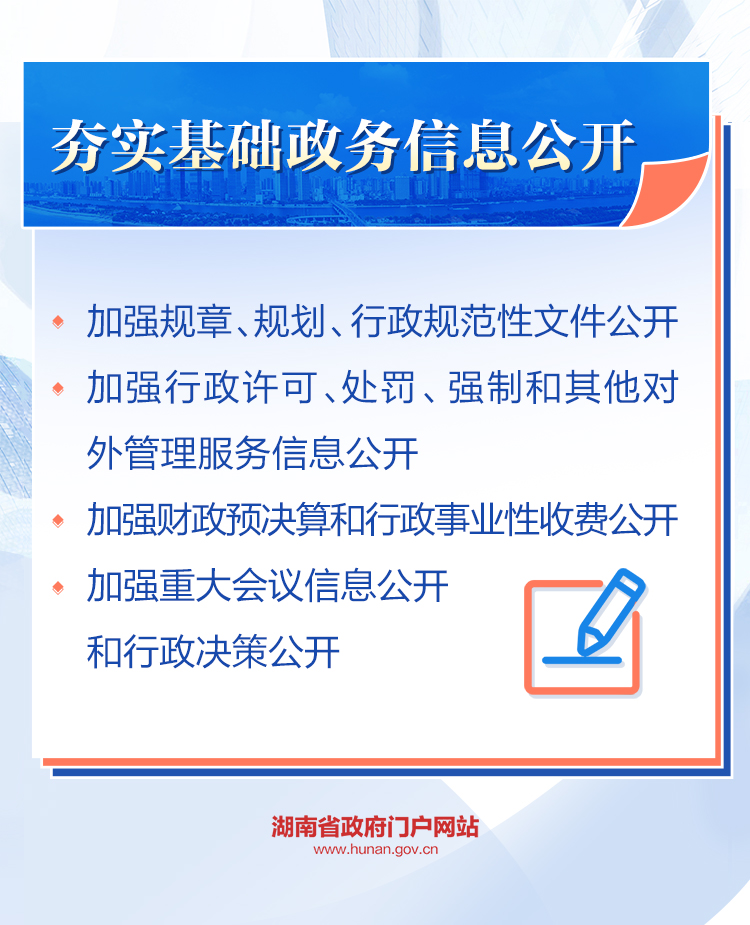 夯实基础政务信息公开

加强规章、规划、行政规范性文件公开

加强行政许可、处罚、强制和其他对外管理服务信息公开

加强财政预决算和行政事业性收费公开

加强重大会议信息公开和行政决策公开

湖南省政府门户网站
www.hunan.gov.cn